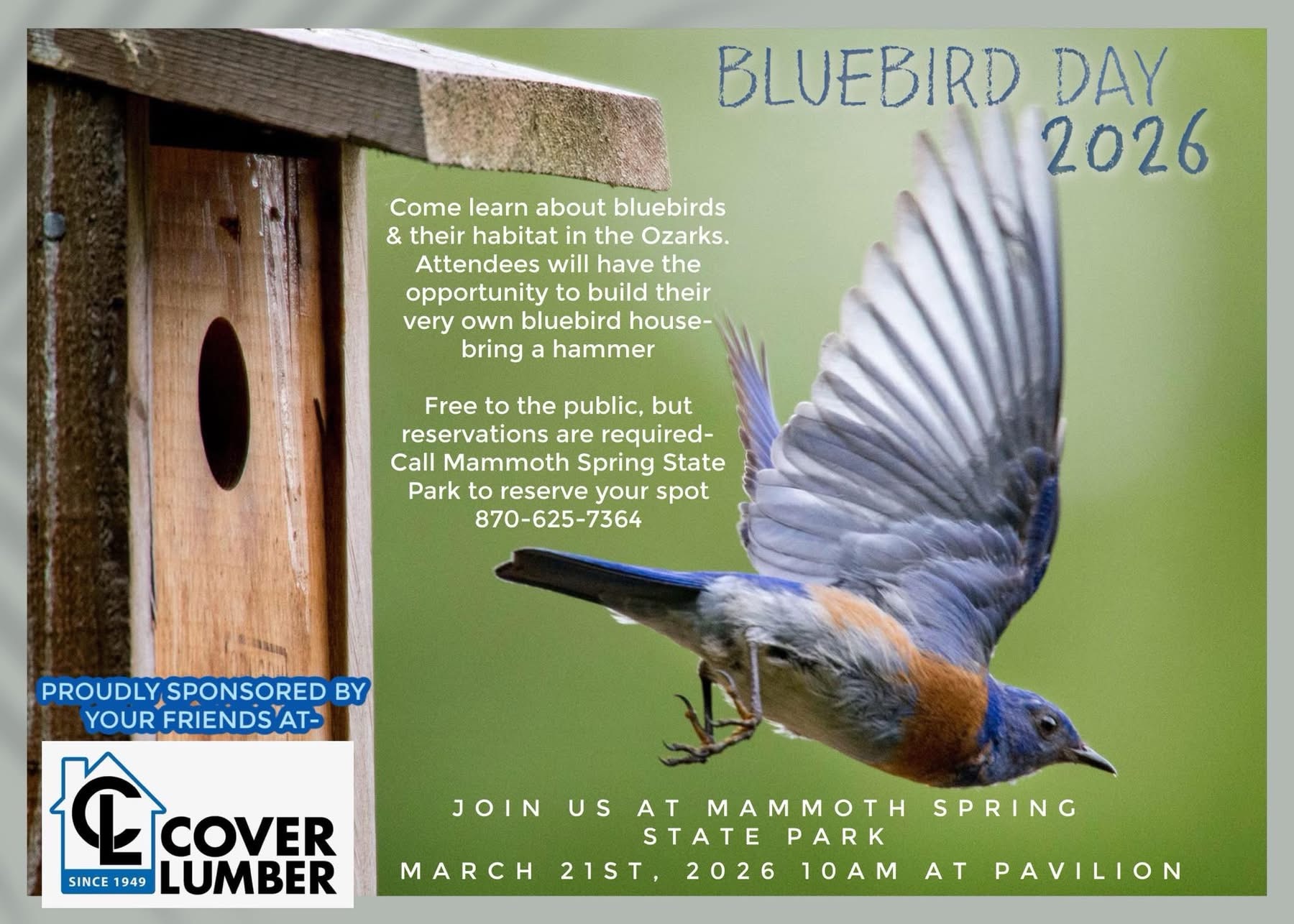 BLUEBIRD DAY 2026

Come learn about bluebirds & their habitat in the Ozarks. Attendees will have the opportunity to build their very own bluebird house- bring a hammer

Free to the public, but reservations are required- Call Mammoth Spring State Park to reserve your spot 870-625-7364

PROUDLY SPONSORED BY YOUR FRIENDS AT-

CL COVER LUMBER SINCE 1949

JOIN US AT MAMMOTH SPRING STATE PARK
MARCH 21ST, 2026 10AM AT PAVILION